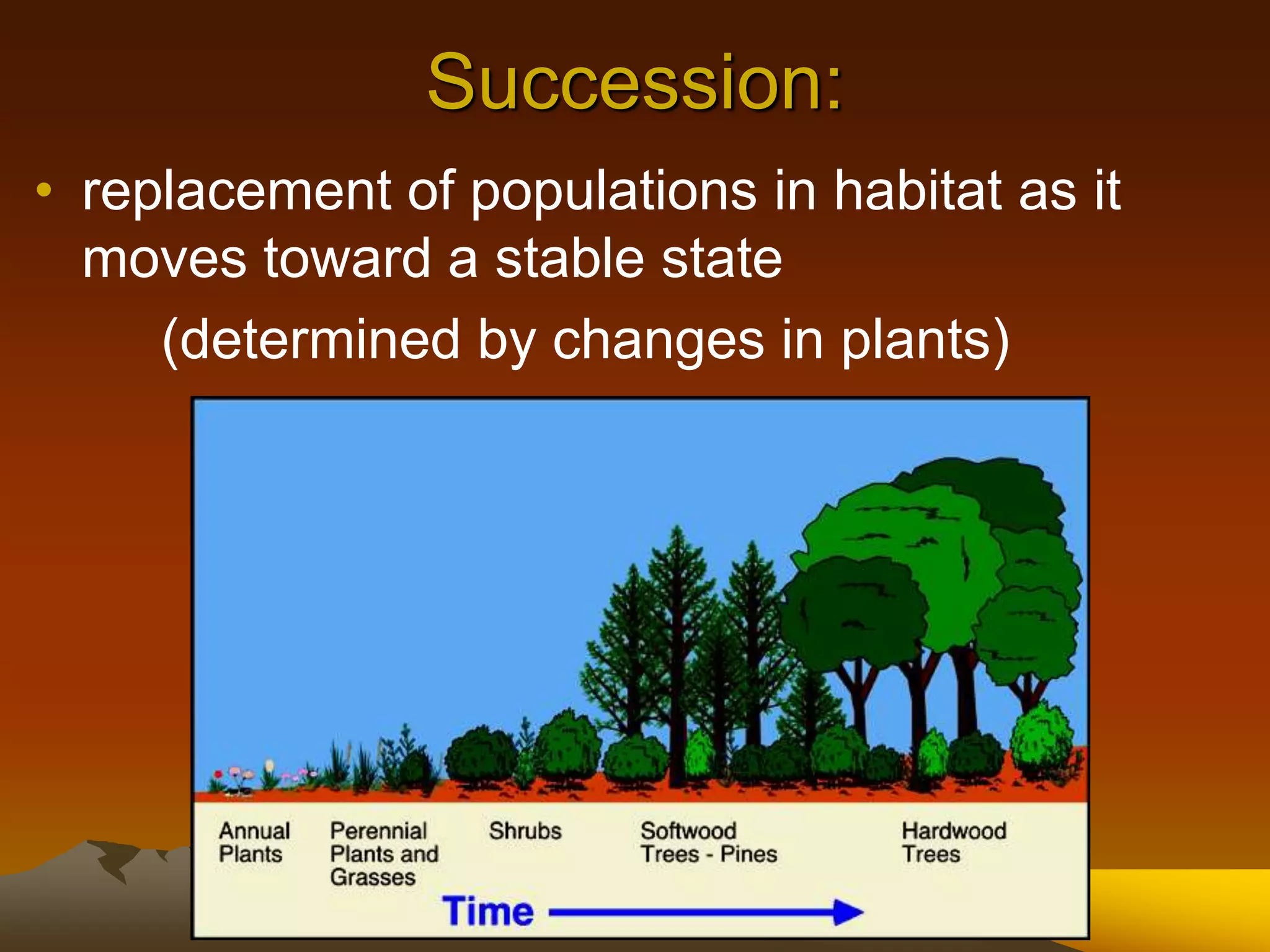 Succession:

• replacement of populations in habitat as it moves toward a stable state

(determined by changes in plants)

Annual Plants

Perennial Plants and Grasses

Shrubs

Softwood Trees - Pines

Hardwood Trees

Time